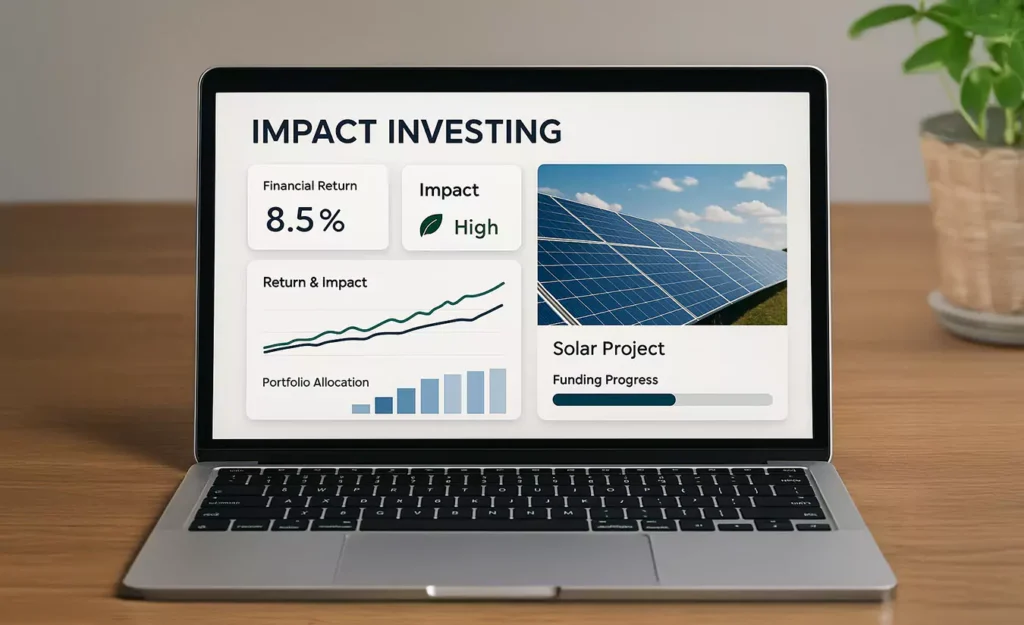 IMPACT INVESTING

Financial Return
8.5 %

Impact
High

Return & Impact

Portfolio Allocation

Solar Project

Funding Progress